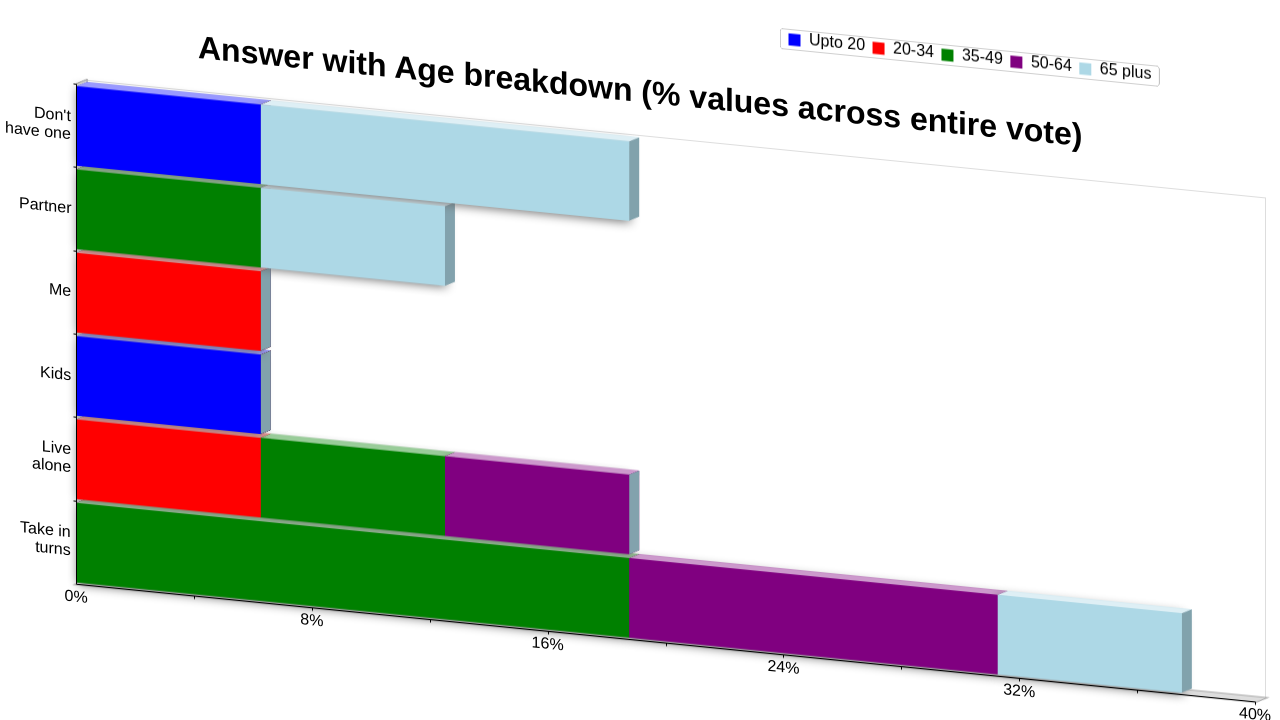 Answer with Age breakdown (% values across entire vote)

Upto 20 20-34 35-49 50-64 65 plus

Don't have one
Partner
Me
Kids
Live alone
Take in turns

0%
8%
16%
24%
32%
40%